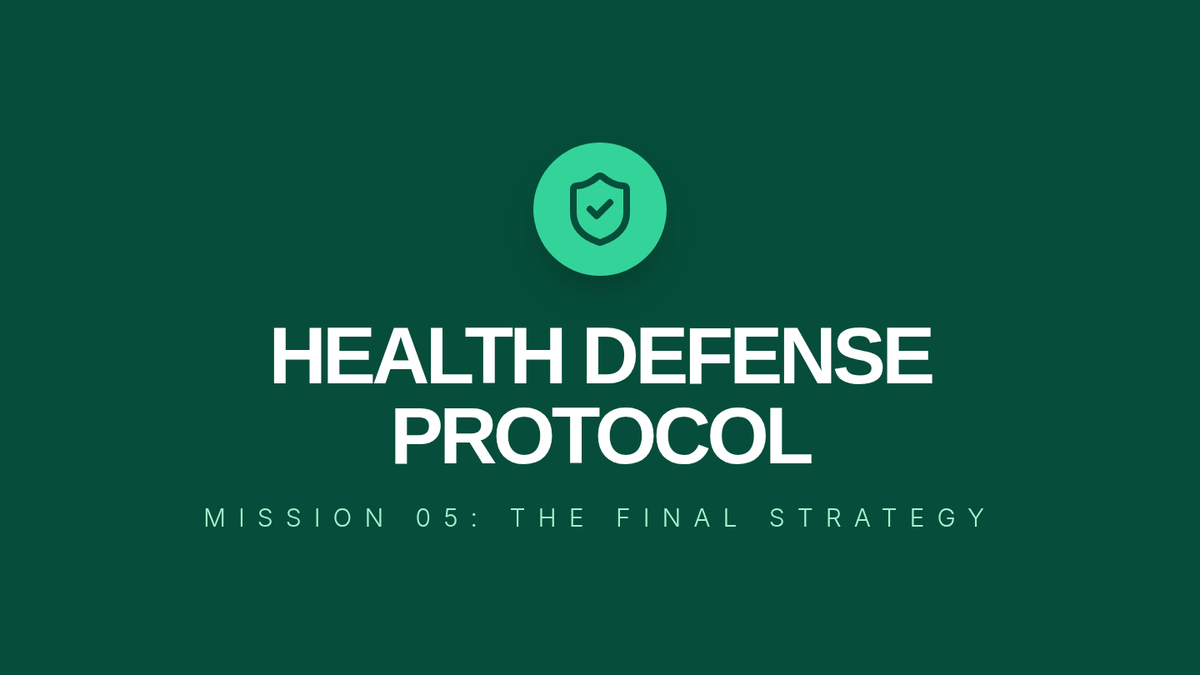 HEALTH DEFENSE PROTOCOL

MISSION 05: THE FINAL STRATEGY